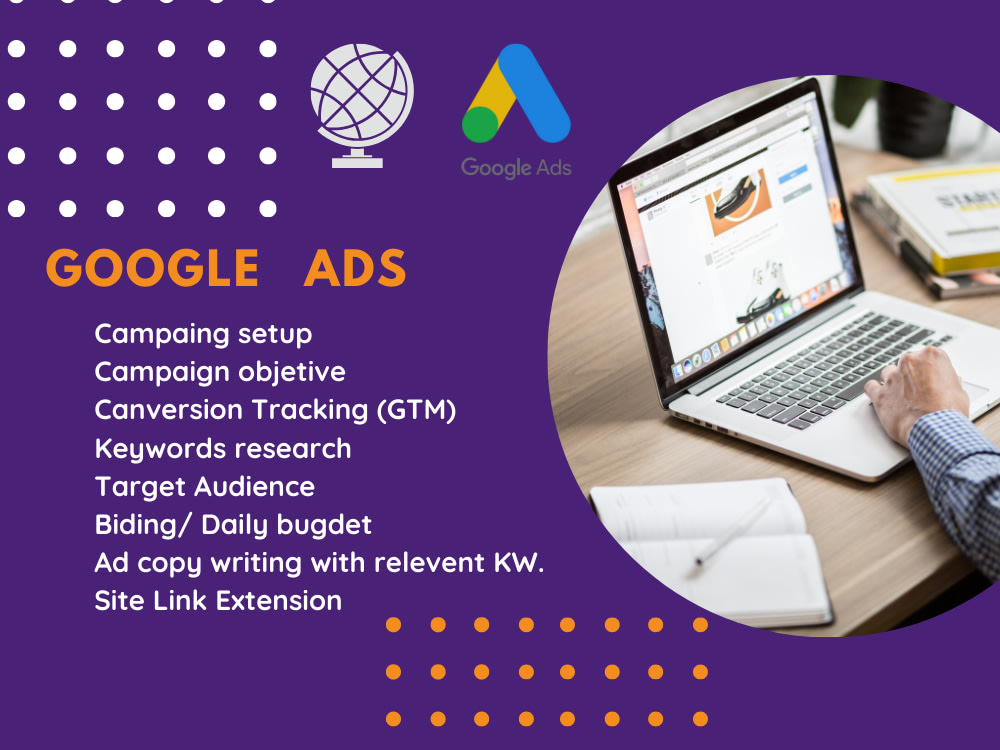 Google Ads

GOOGLE ADS

Campaing setup
Campaign objetive
Canversion Tracking (GTM)
Keywords research
Target Audience
Biding/ Daily bugdet
Ad copy writing with relevent KW.
Site Link Extension